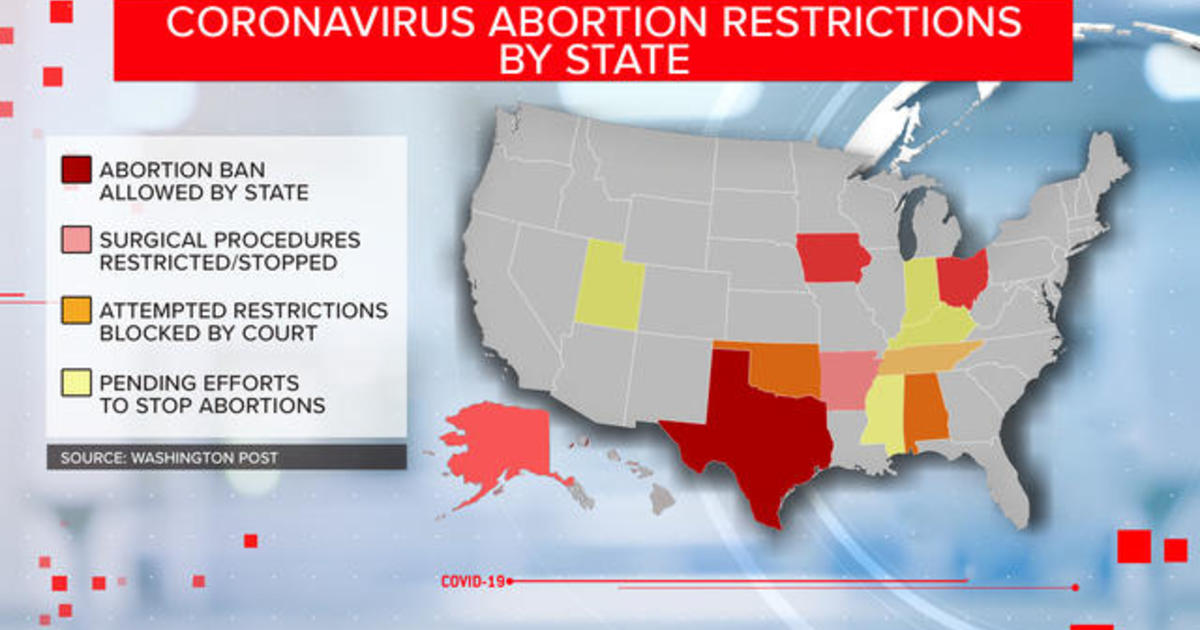 CORONAVIRUS ABORTION RESTRICTIONS BY STATE

ABORTION BAN ALLOWED BY STATE

SURGICAL PROCEDURES RESTRICTED/STOPPED

ATTEMPTED RESTRICTIONS BLOCKED BY COURT

PENDING EFFORTS TO STOP ABORTIONS

SOURCE: WASHINGTON POST

COVID-19